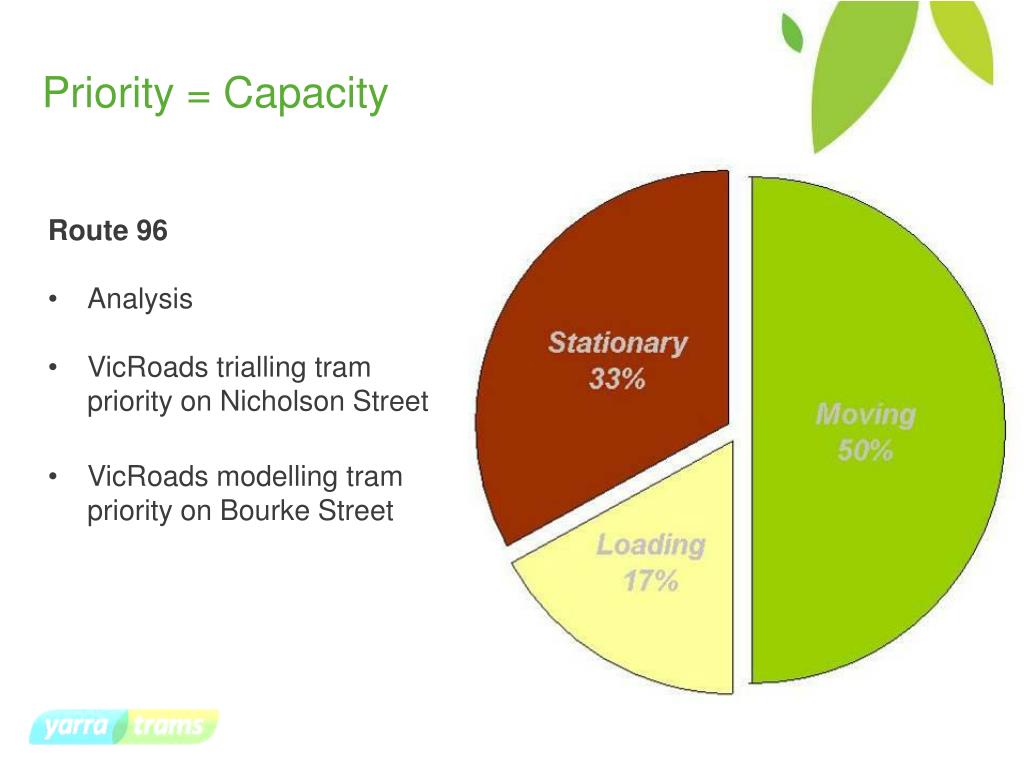 Priority = Capacity

Route 96

• Analysis

• VicRoads trialling tram priority on Nicholson Street

• VicRoads modelling tram priority on Bourke Street

Stationary 33%

Moving 50%

Loading 17%

yarra trams